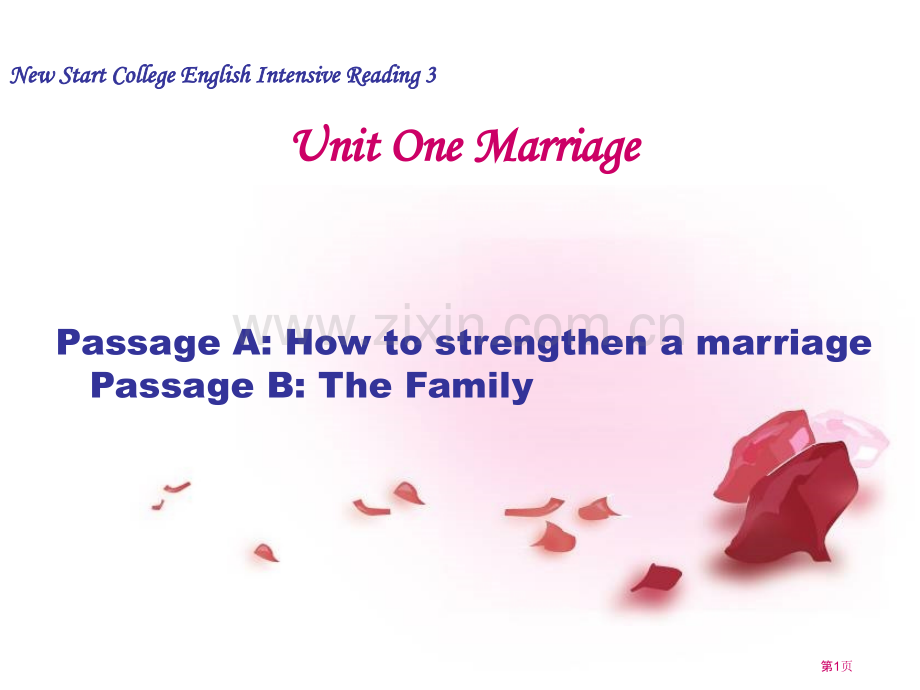 New Start College English Intensive Reading 3

Unit One Marriage

www.zixin.com.cn

Passage A: How to strengthen a marriage
Passage B: The Family

第1页